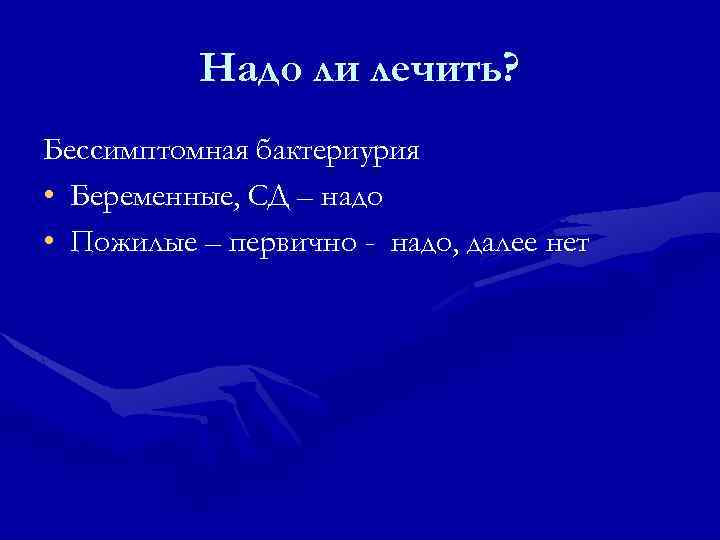 Надо ли лечить?

Бессимптомная бактериурия

• Беременные, СД – надо
• Пожилые – первично - надо, далее нет